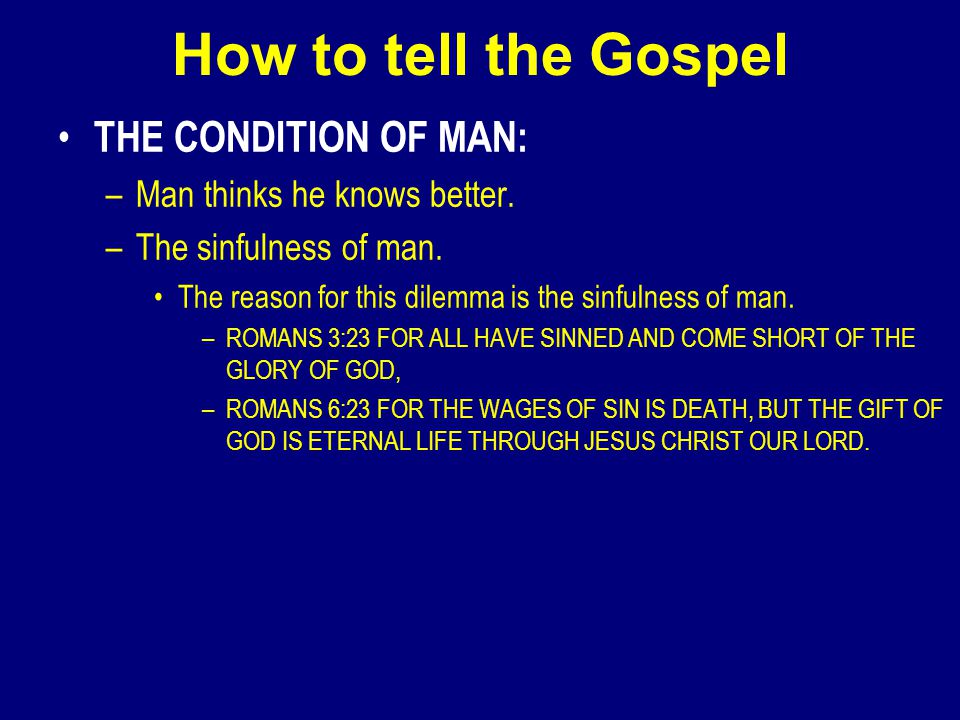 How to tell the Gospel

• THE CONDITION OF MAN:
– Man thinks he knows better.
– The sinfulness of man.
• The reason for this dilemma is the sinfulness of man.
– ROMANS 3:23 FOR ALL HAVE SINNED AND COME SHORT OF THE GLORY OF GOD,
– ROMANS 6:23 FOR THE WAGES OF SIN IS DEATH, BUT THE GIFT OF GOD IS ETERNAL LIFE THROUGH JESUS CHRIST OUR LORD.